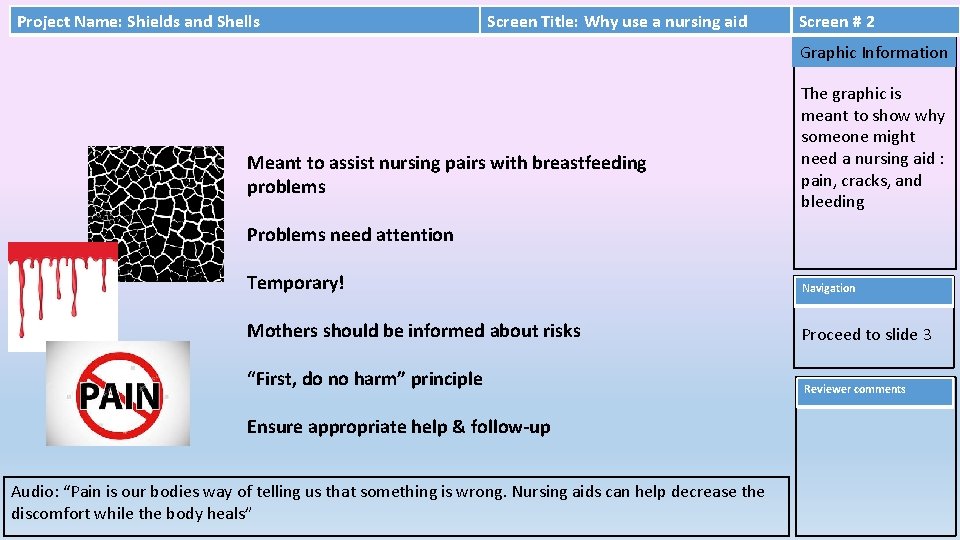 Project Name: Shields and Shells

Screen Title: Why use a nursing aid

Screen # 2

Graphic Information

The graphic is meant to show why someone might need a nursing aid : pain, cracks, and bleeding

Meant to assist nursing pairs with breastfeeding problems

Problems need attention

Temporary!

Mothers should be informed about risks

"First, do no harm" principle

Ensure appropriate help & follow-up

PAIN

Navigation

Proceed to slide 3

Reviewer comments

Audio: "Pain is our bodies way of telling us that something is wrong. Nursing aids can help decrease the discomfort while the body heals"